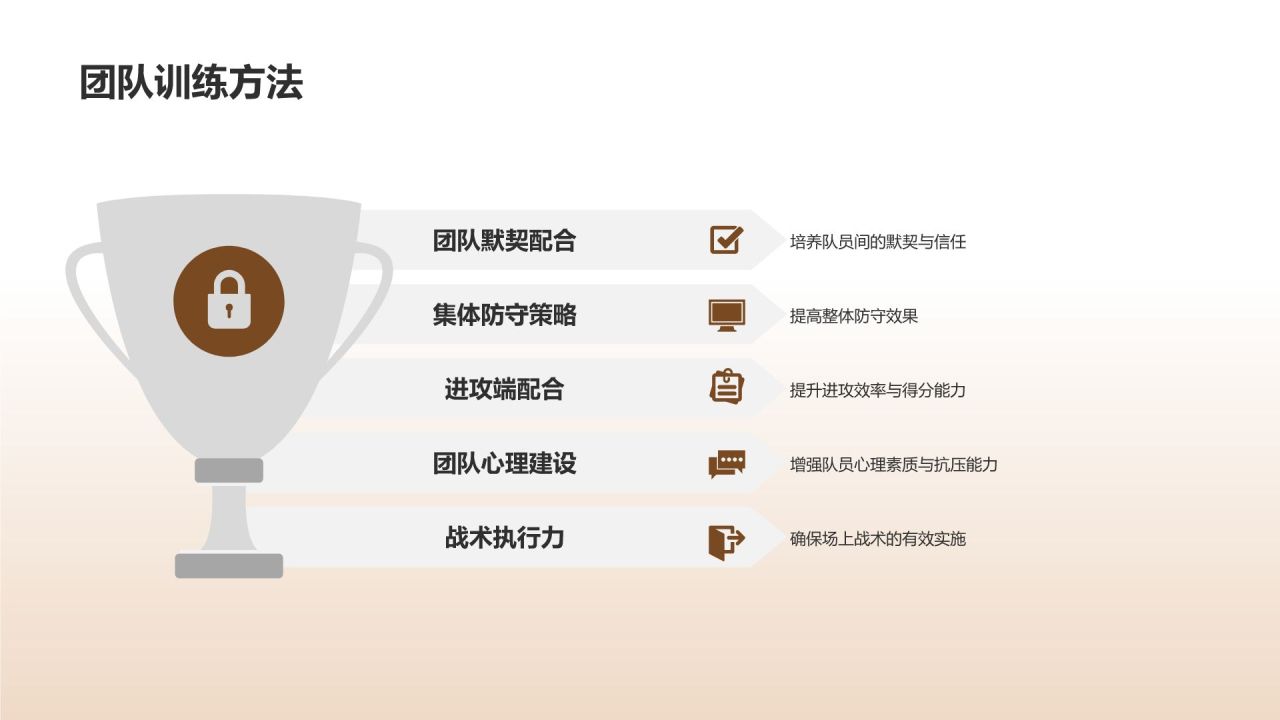 团队训练方法

团队默契配合

培养队员间的默契与信任

集体防守策略

提高整体防守效果

进攻端配合

提升进攻效率与得分能力

团队心理建设

增强队员心理素质与抗压能力

战术执行力

确保场上战术的有效实施